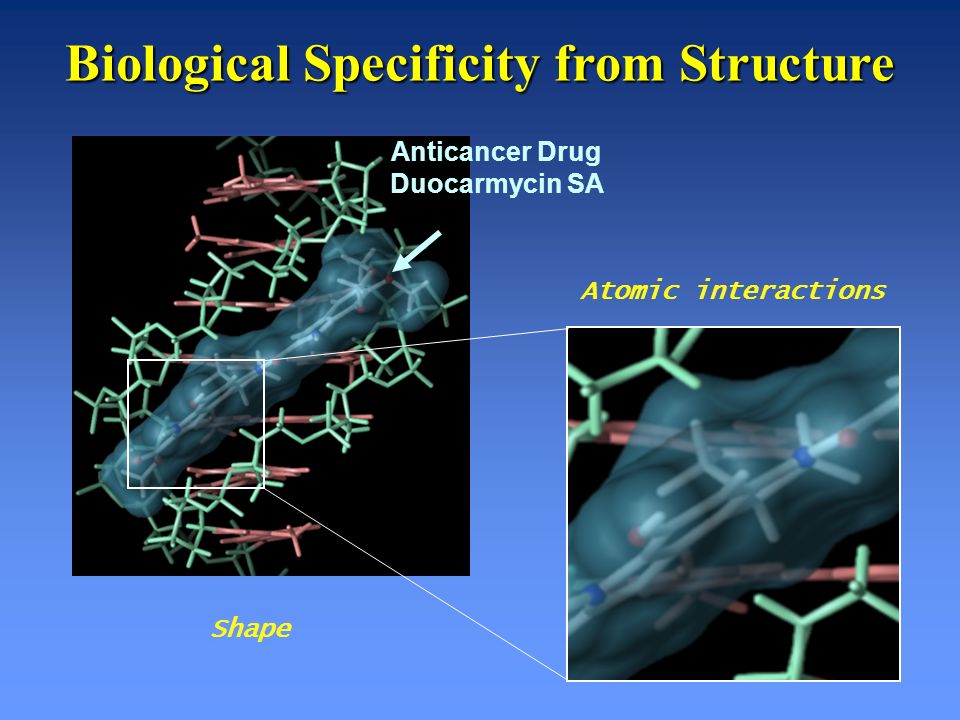 Biological Specificity from Structure

Anticancer Drug
Duocarmycin SA

Atomic interactions

Shape